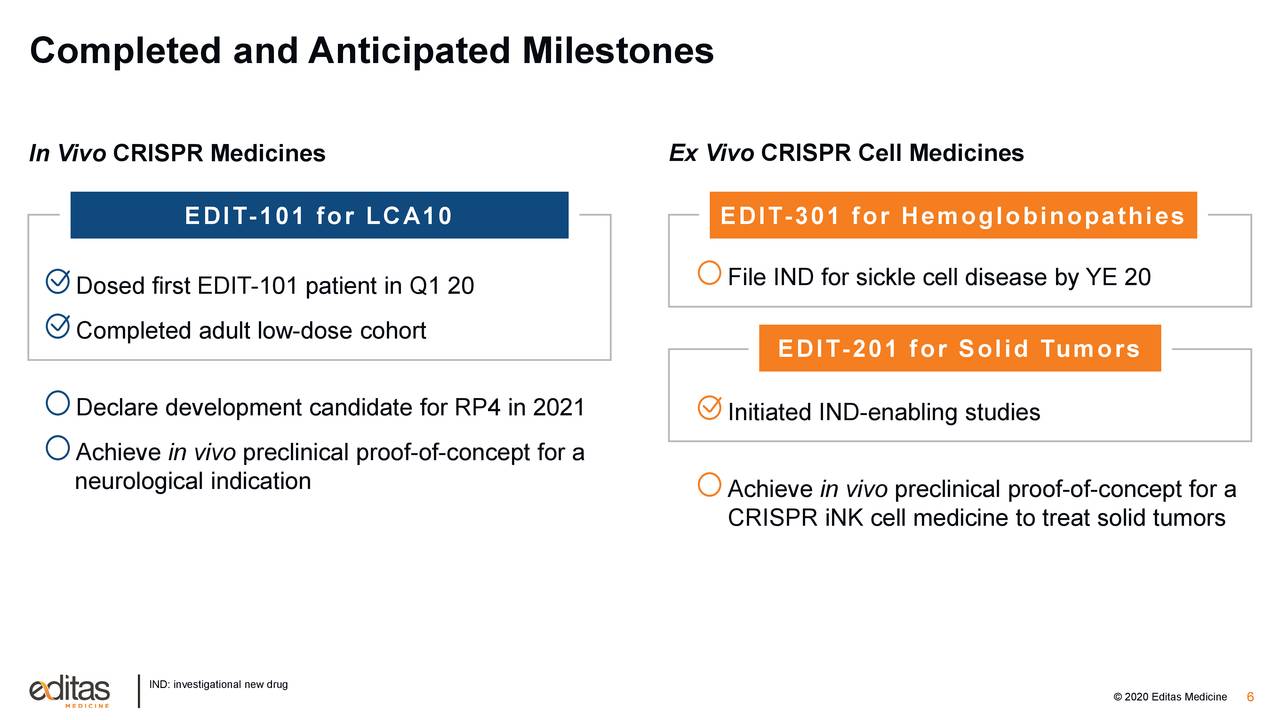 Completed and Anticipated Milestones

In Vivo CRISPR Medicines

EDIT-101 for LCA10

Dosed first EDIT-101 patient in Q1 20

Completed adult low-dose cohort

Declare development candidate for RP4 in 2021

Achieve in vivo preclinical proof-of-concept for a neurological indication

Ex Vivo CRISPR Cell Medicines

EDIT-301 for Hemoglobinopathies

File IND for sickle cell disease by YE 20

EDIT-201 for Solid Tumors

Initiated IND-enabling studies

Achieve in vivo preclinical proof-of-concept for a CRISPR iNK cell medicine to treat solid tumors

editas MEDICINE

IND: investigational new drug

© 2020 Editas Medicine 6